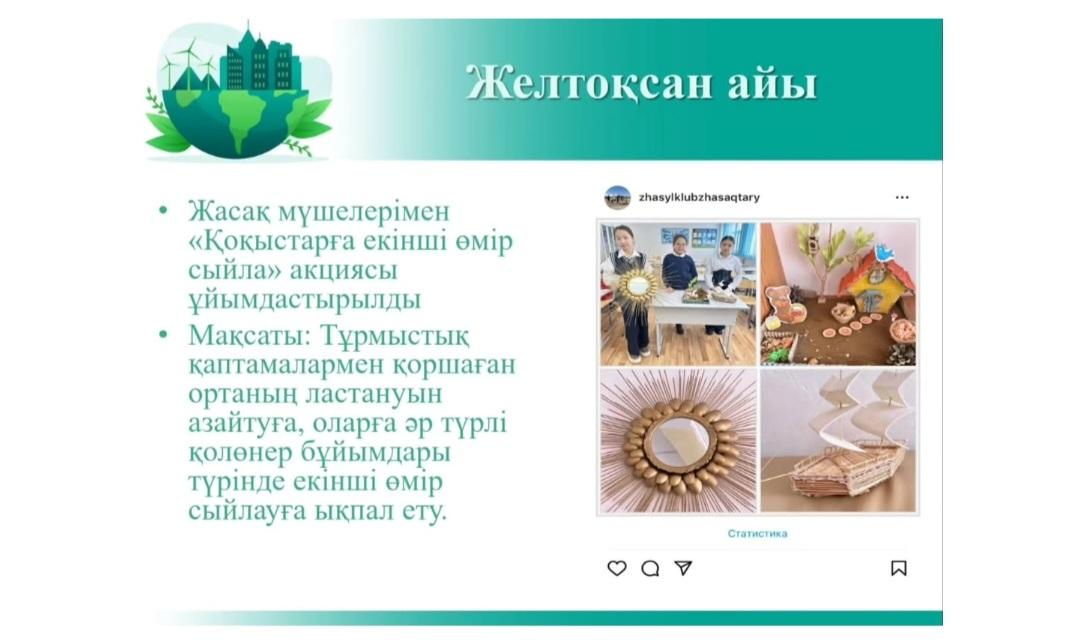 Желтоқсан айы

• Жасақ мүшелерімен «Қоқыстарға екінші өмір сыйла» акциясы ұйымдастырылды
• Мақсаты: Тұрмыстық қаптамалармен қоршаған ортаның ластануын азайтуға, оларға әр түрлі қолөнер бұйымдары түрінде екінші өмір сыйлауға ықпал ету.

zhasylklubzhasaqtary

Статистика